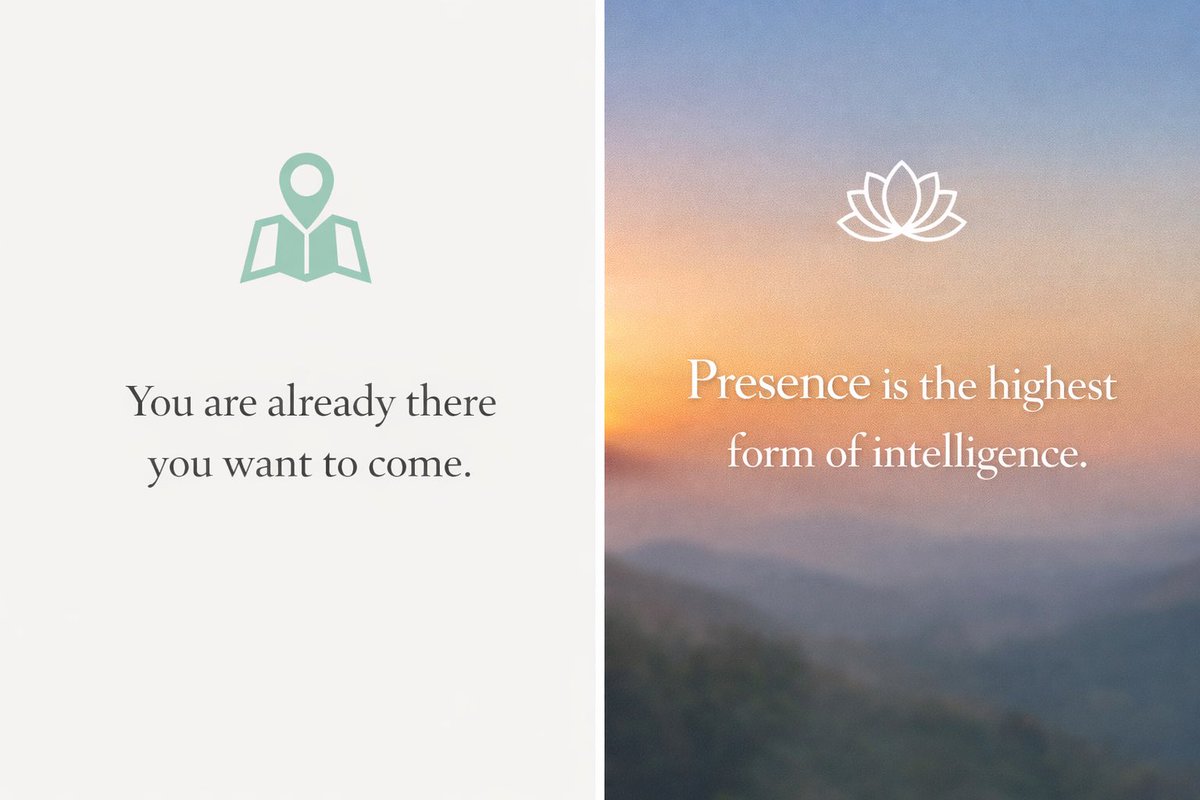 You are already there you want to come.

Presence is the highest form of intelligence.